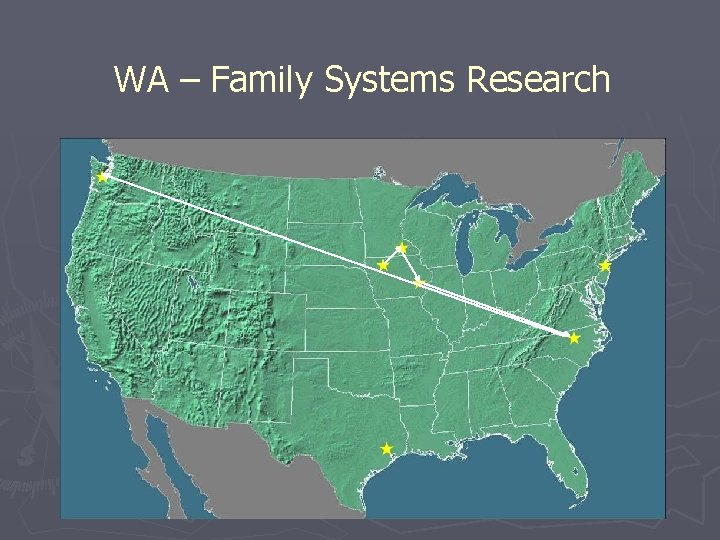 WA – Family Systems Research